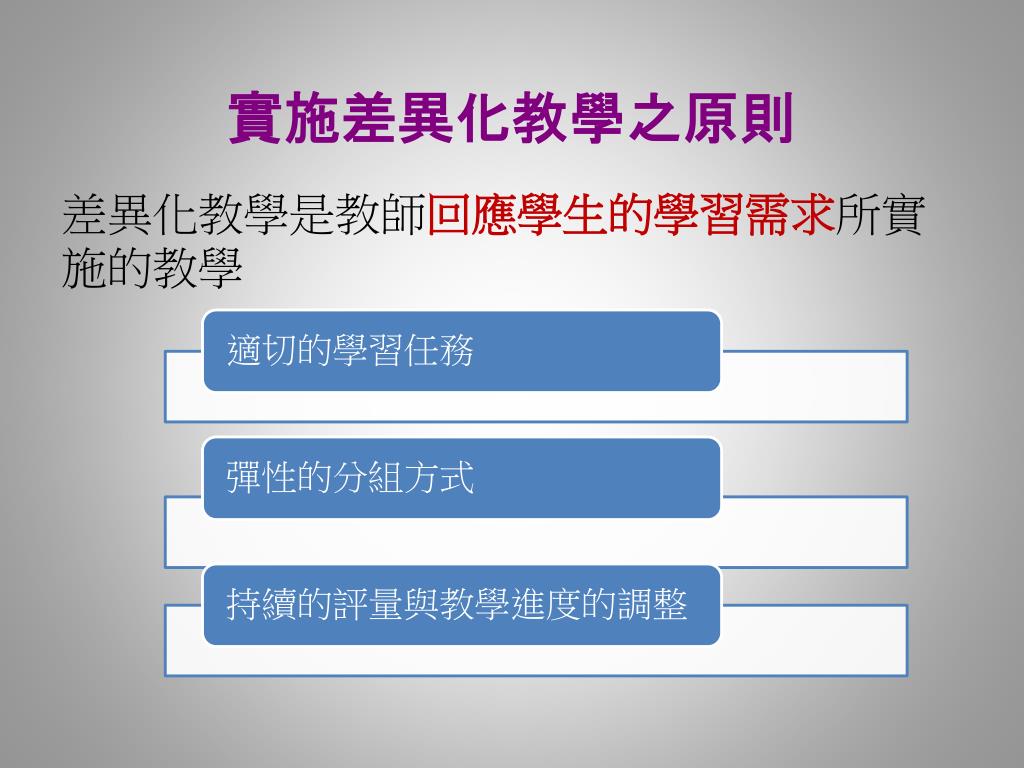 實施差異化教學之原則

差異化教學是教師回應學生的學習需求所實施的教學

適切的學習任務

彈性的分組方式

持續的評量與教學進度的調整